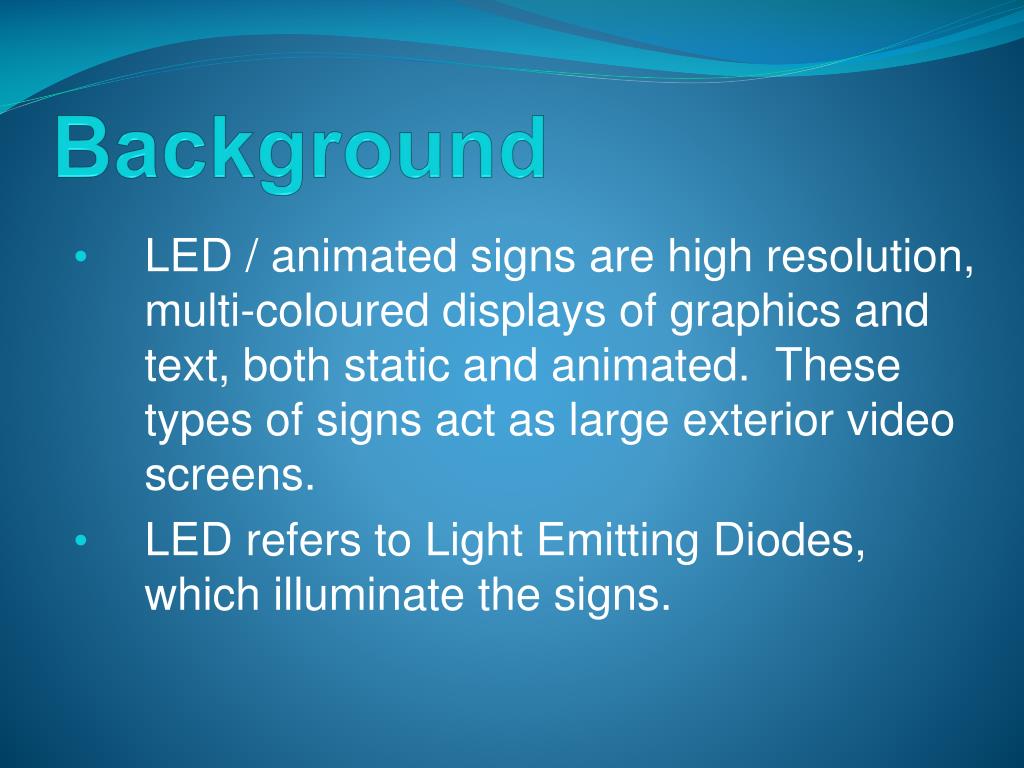 Background

• LED / animated signs are high resolution, multi-coloured displays of graphics and text, both static and animated. These types of signs act as large exterior video screens.

• LED refers to Light Emitting Diodes, which illuminate the signs.